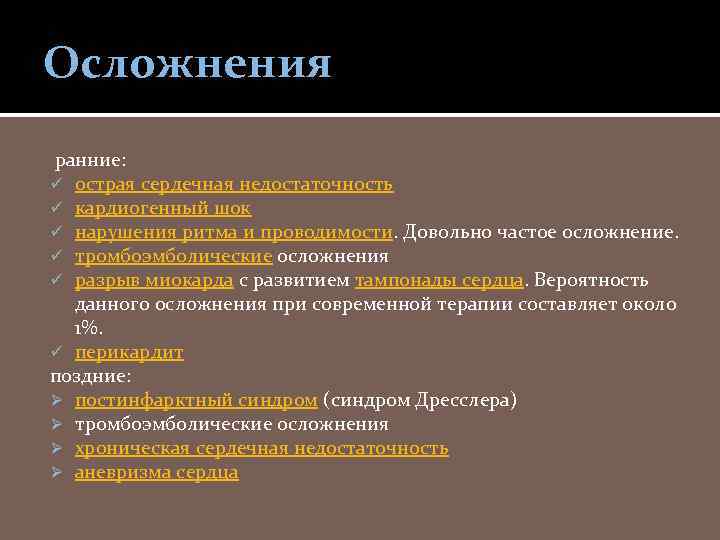 Осложнения

ранние:
✓ острая сердечная недостаточность
✓ кардиогенный шок
✓ нарушения ритма и проводимости. Довольно частое осложнение.
✓ тромбоэмболические осложнения
✓ разрыв миокарда с развитием тампонады сердца. Вероятность данного осложнения при современной терапии составляет около 1%.
✓ перикардит

поздние:
➢ постинфарктный синдром (синдром Дресслера)
➢ тромбоэмболические осложнения
➢ хроническая сердечная недостаточность
➢ аневризма сердца